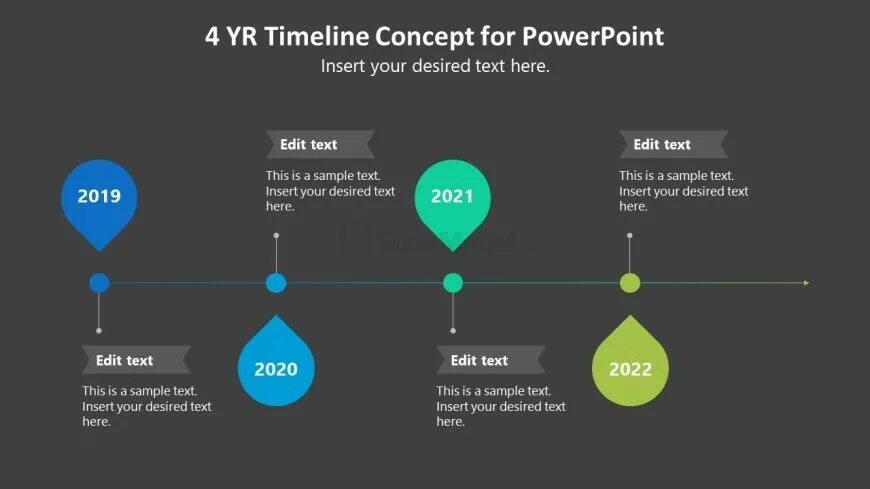 4 YR Timeline Concept for PowerPoint

Insert your desired text here.

2019

Edit text

This is a sample text. Insert your desired text here.

Edit text

This is a sample text. Insert your desired text here.

2020

2021

Edit text

This is a sample text. Insert your desired text here.

Edit text

This is a sample text. Insert your desired text here.

2022